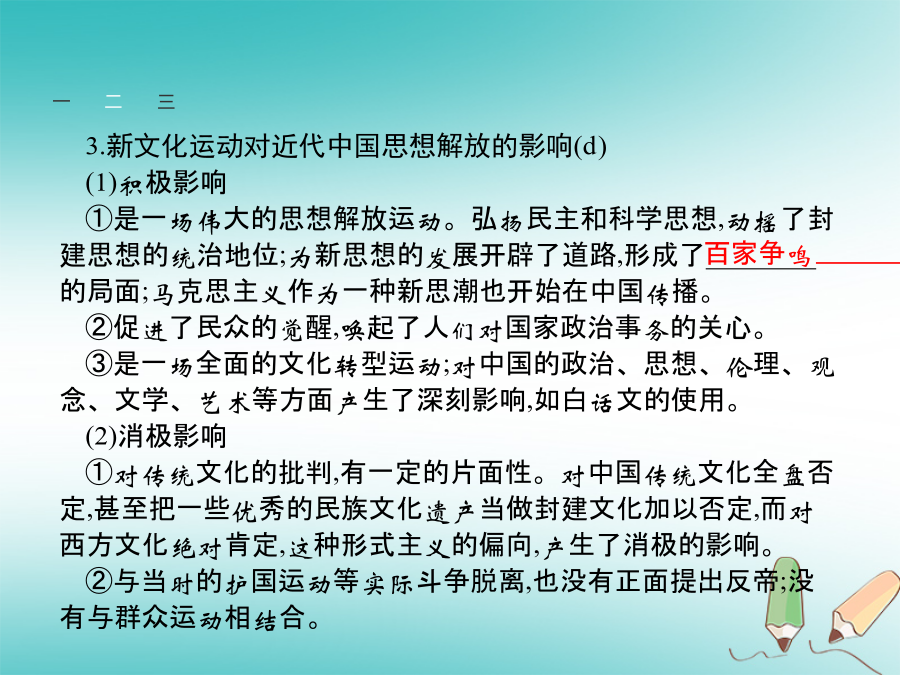 一　二　三

3.新文化运动对近代中国思想解放的影响(d)

(1)积极影响

①是一场伟大的思想解放运动。弘扬民主和科学思想,动摇了封建思想的统治地位;为新思想的发展开辟了道路,形成了百家争鸣的局面;马克思主义作为一种新思潮也开始在中国传播。

②促进了民众的觉醒,唤起了人们对国家政治事务的关心。

③是一场全面的文化转型运动;对中国的政治、思想、伦理、观念、文学、艺术等方面产生了深刻影响,如白话文的使用。

(2)消极影响

①对传统文化的批判,有一定的片面性。对中国传统文化全盘否定,甚至把一些优秀的民族文化遗产当做封建文化加以否定,而对西方文化绝对肯定,这种形式主义的偏向,产生了消极的影响。

②与当时的护国运动等实际斗争脱离,也没有正面提出反帝;没有与群众运动相结合。